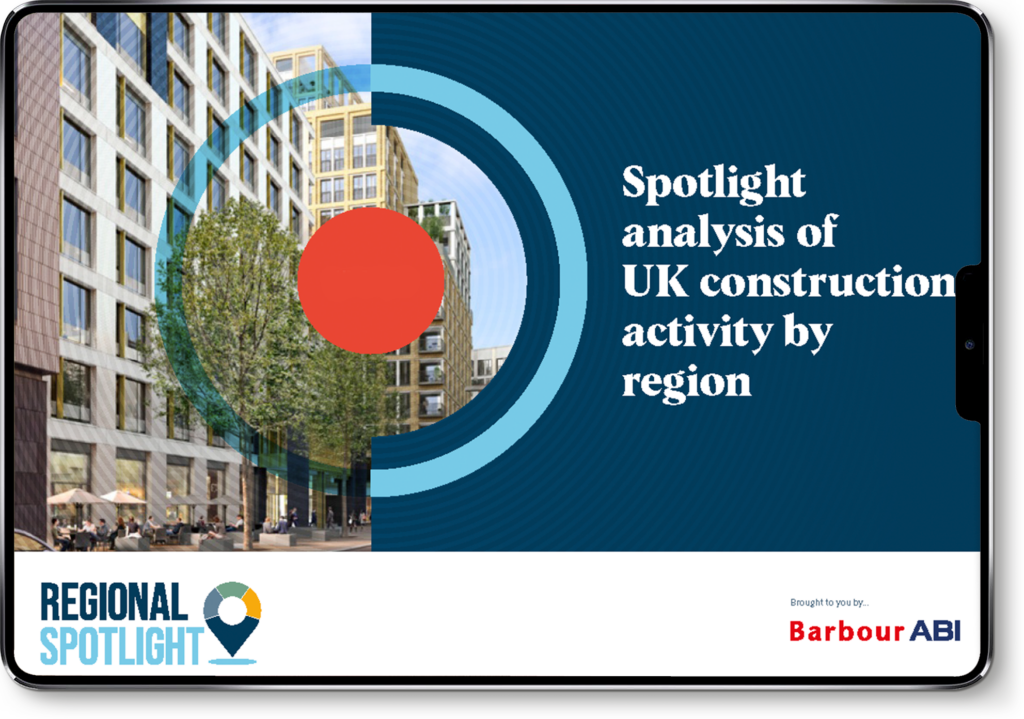 Spotlight analysis of UK construction activity by region

REGIONAL SPOTLIGHT

Brought to you by...

Barbour ABI